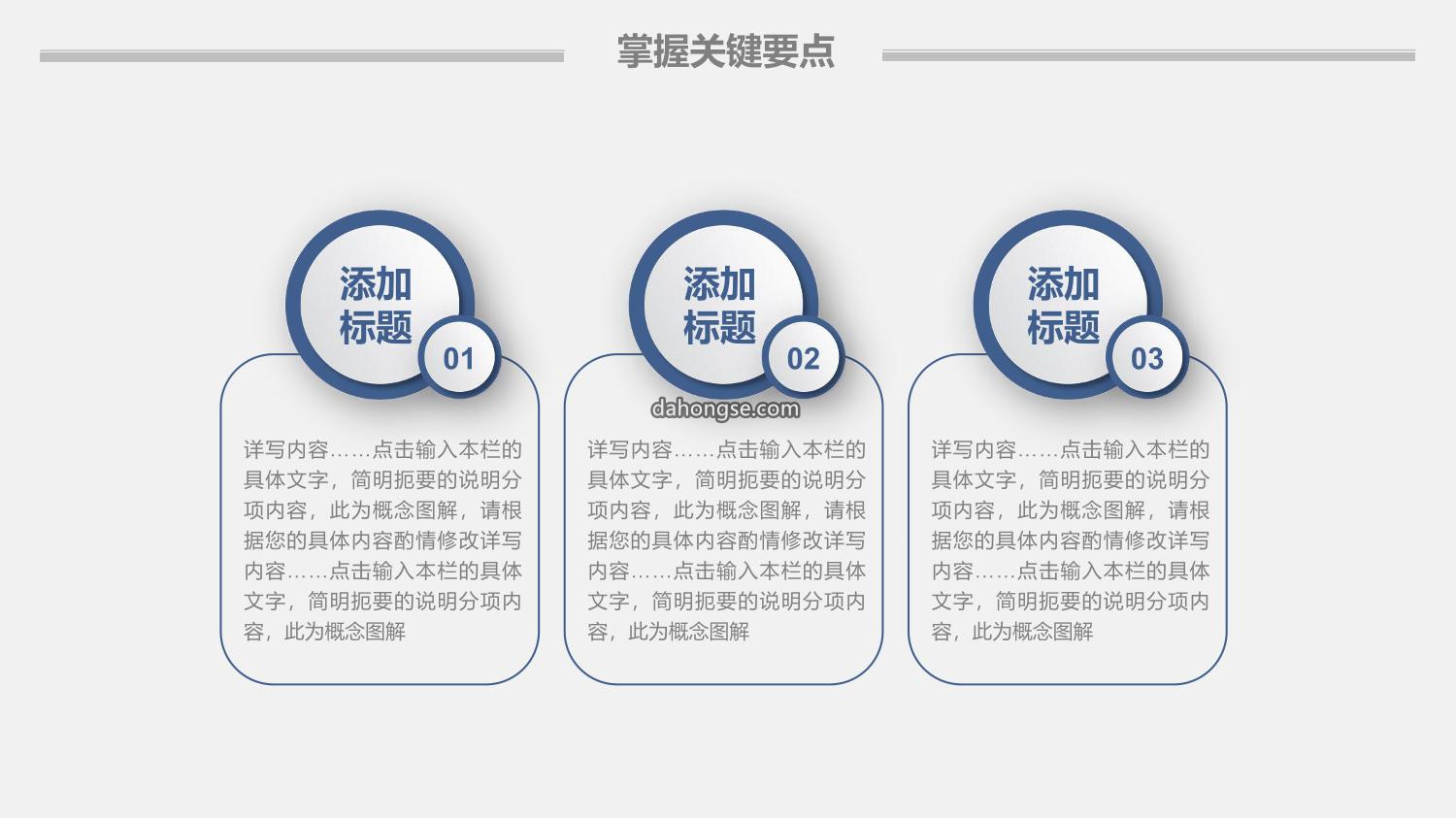 掌握关键要点

添加标题

01

详写内容……点击输入本栏的具体文字，简明扼要的说明分项内容，此为概念图解，请根据您的具体内容酌情修改详写内容……点击输入本栏的具体文字，简明扼要的说明分项内容，此为概念图解

添加标题

02

dahongse.com

详写内容……点击输入本栏的具体文字，简明扼要的说明分项内容，此为概念图解，请根据您的具体内容酌情修改详写内容……点击输入本栏的具体文字，简明扼要的说明分项内容，此为概念图解

添加标题

03

详写内容……点击输入本栏的具体文字，简明扼要的说明分项内容，此为概念图解，请根据您的具体内容酌情修改详写内容……点击输入本栏的具体文字，简明扼要的说明分项内容，此为概念图解